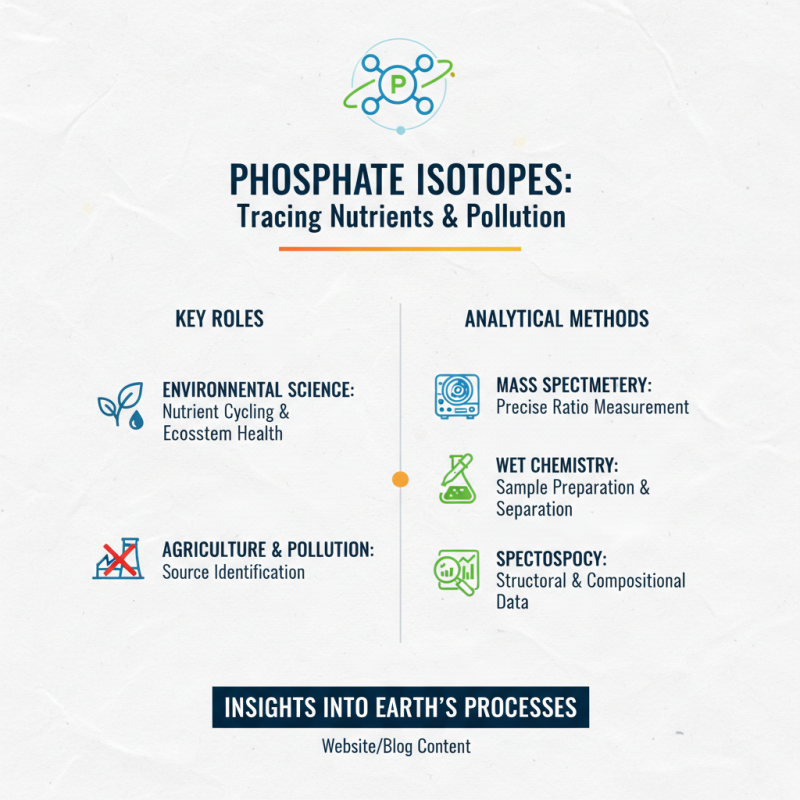 P

PHOSPHATE ISOTOPES:
Tracing Nutrients & Pollution

KEY ROLES

ENVIRONNENTAL SCIENCE:
Nutrient Cycling & Ecosstem Health

AGRICULTURE & POLLUTION:
Source Identification

ANALYTICAL METHODS

MASS SPECTMETERY:
Precise Ratio Measurement

WET CHEMISTRY:
Sample Preparation & Separation

SPECTOSPOCY:
Structoral & Compositional Data

INSIGHTS INTO EARTH'S PROCESSES

Website/Blog Content